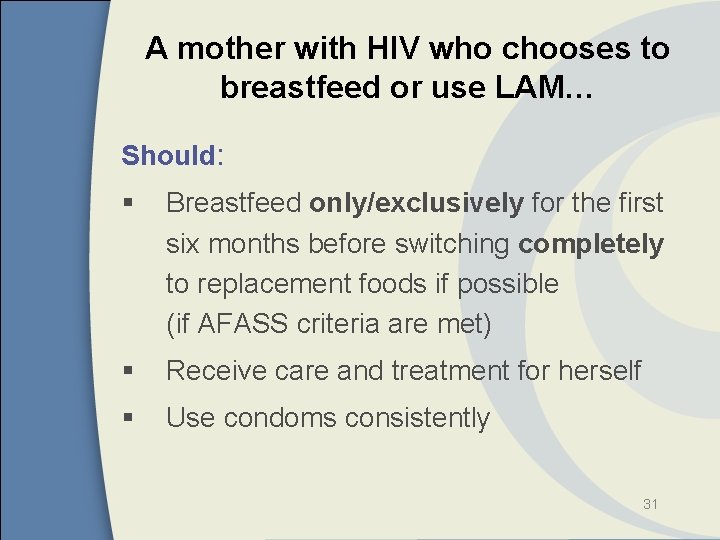 A mother with HIV who chooses to breastfeed or use LAM…

Should:

▪ Breastfeed only/exclusively for the first six months before switching completely to replacement foods if possible (if AFASS criteria are met)

▪ Receive care and treatment for herself

▪ Use condoms consistently

31